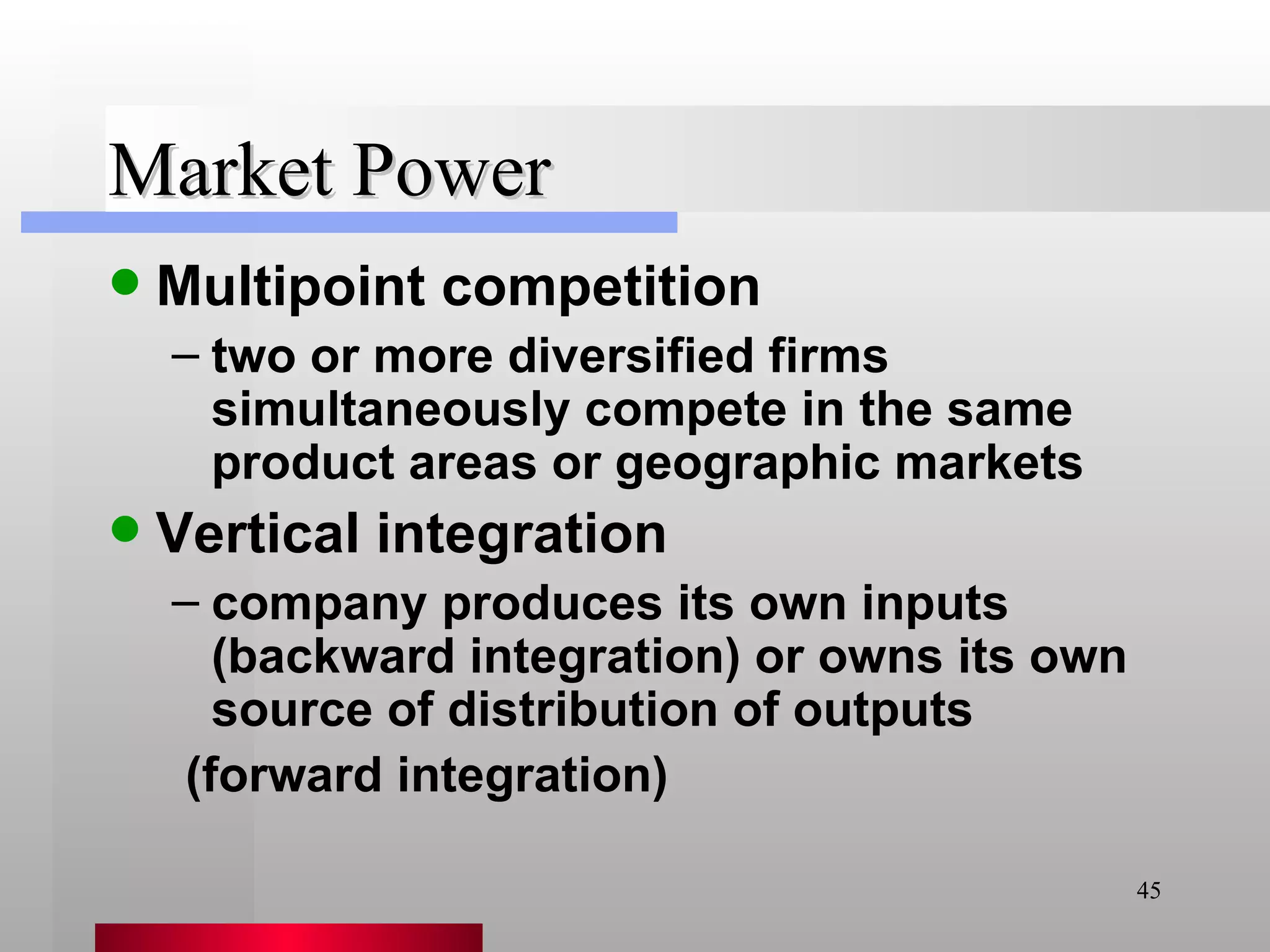 Market Power

• Multipoint competition
– two or more diversified firms simultaneously compete in the same product areas or geographic markets

• Vertical integration
– company produces its own inputs (backward integration) or owns its own source of distribution of outputs
(forward integration)

45